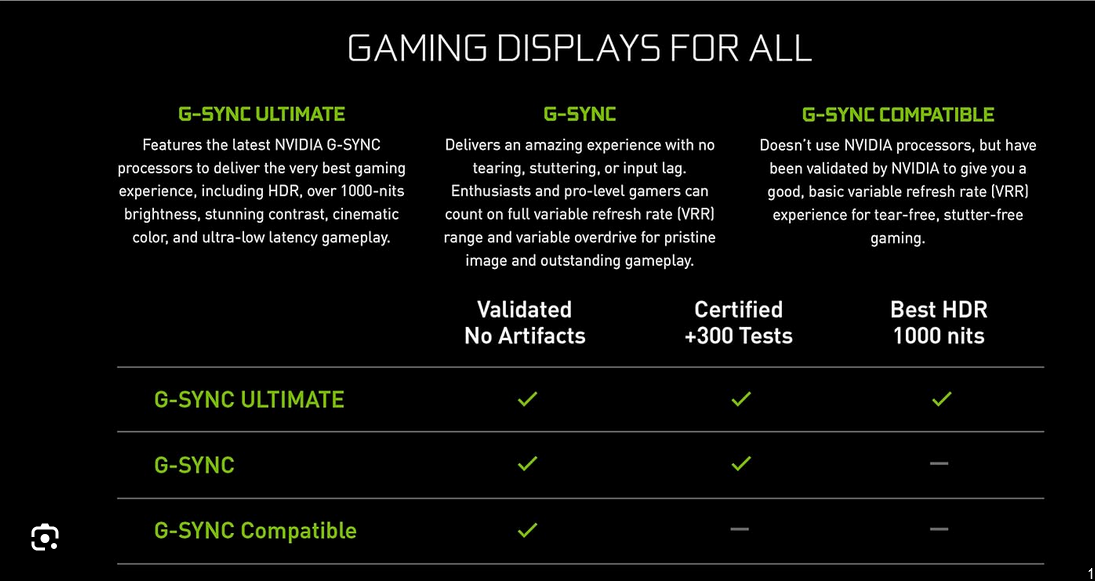 GAMING DISPLAYS FOR ALL

G-SYNC ULTIMATE
Features the latest NVIDIA G-SYNC processors to deliver the very best gaming experience, including HDR, over 1000-nits brightness, stunning contrast, cinematic color, and ultra-low latency gameplay.

G-SYNC
Delivers an amazing experience with no tearing, stuttering, or input lag. Enthusiasts and pro-level gamers can count on full variable refresh rate (VRR) range and variable overdrive for pristine image and outstanding gameplay.

G-SYNC COMPATIBLE
Doesn't use NVIDIA processors, but have been validated by NVIDIA to give you a good, basic variable refresh rate (VRR) experience for tear-free, stutter-free gaming.

| | Validated No Artifacts | Certified +300 Tests | Best HDR 1000 nits |
|---|---|---|---|
| G-SYNC ULTIMATE | ✓ | ✓ | ✓ |
| G-SYNC | ✓ | ✓ | — |
| G-SYNC Compatible | ✓ | — | — |

1